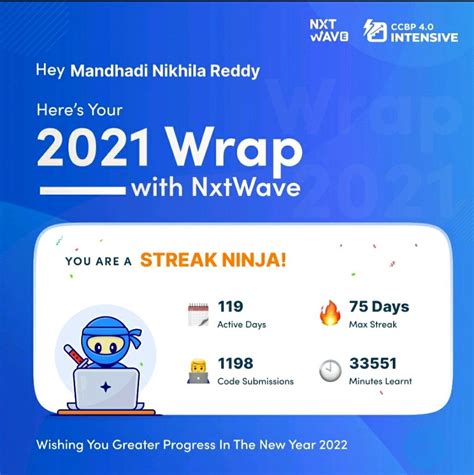 NXT WAVE

CCBP 4.0 INTENSIVE

Hey Mandhadi Nikhila Reddy

Here's Your

2021 Wrap

with NxtWave

Wrap 2021

YOU ARE A STREAK NINJA!

119
Active Days

75 Days
Max Streak

1198
Code Submissions

33551
Minutes Learnt

Wishing You Greater Progress In The New Year 2022